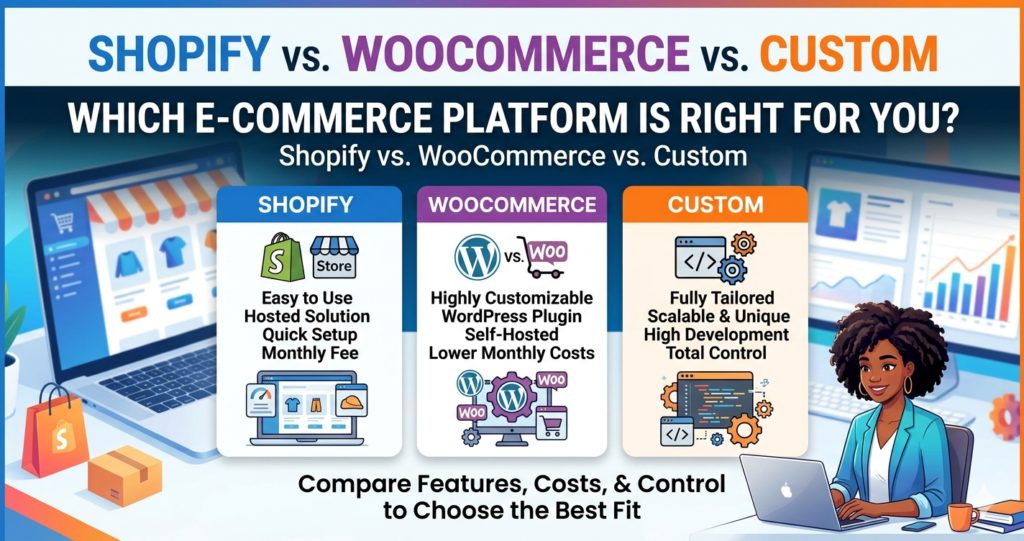 SHOPIFY vs. WOOCOMMERCE vs. CUSTOM

WHICH E-COMMERCE PLATFORM IS RIGHT FOR YOU?

Shopify vs. WooCommerce vs. Custom

SHOPIFY

Store

Easy to Use
Hosted Solution
Quick Setup
Monthly Fee

WOOCOMMERCE

vs. Woo

Highly Customizable
WordPress Plugin
Self-Hosted
Lower Monthly Costs

Woo
Woo

CUSTOM

</>

Fully Tailored
Scalable & Unique
High Development
Total Control

</>

Compare Features, Costs, & Control to Choose the Best Fit